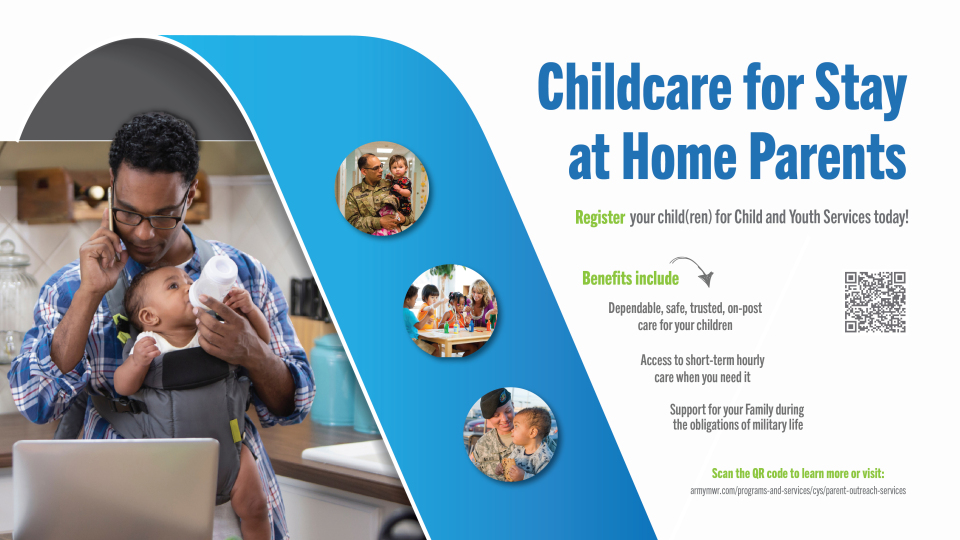 Childcare for Stay at Home Parents

Register your child(ren) for Child and Youth Services today!

Benefits include

Dependable, safe, trusted, on-post care for your children

Access to short-term hourly care when you need it

Support for your Family during the obligations of military life

Scan the QR code to learn more or visit:
armymwr.com/programs-and-services/cys/parent-outreach-services